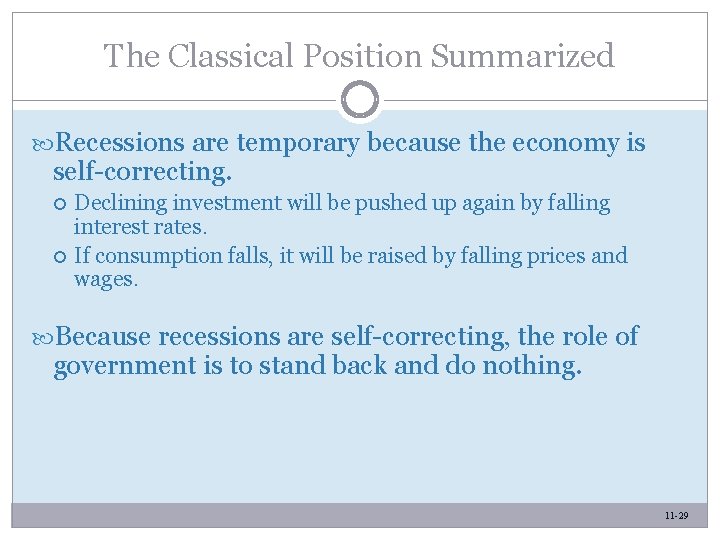 The Classical Position Summarized

Recessions are temporary because the economy is self-correcting.

Declining investment will be pushed up again by falling interest rates.

If consumption falls, it will be raised by falling prices and wages.

Because recessions are self-correcting, the role of government is to stand back and do nothing.

11-29